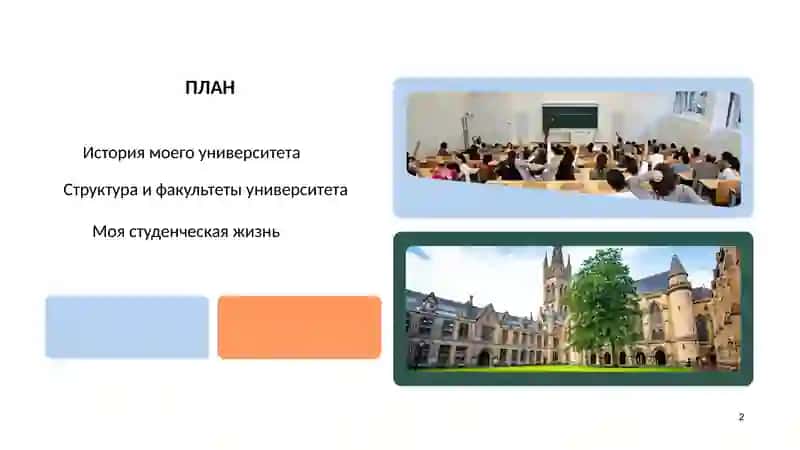 ПЛАН

История моего университета

Структура и факультеты университета

Моя студенческая жизнь

2